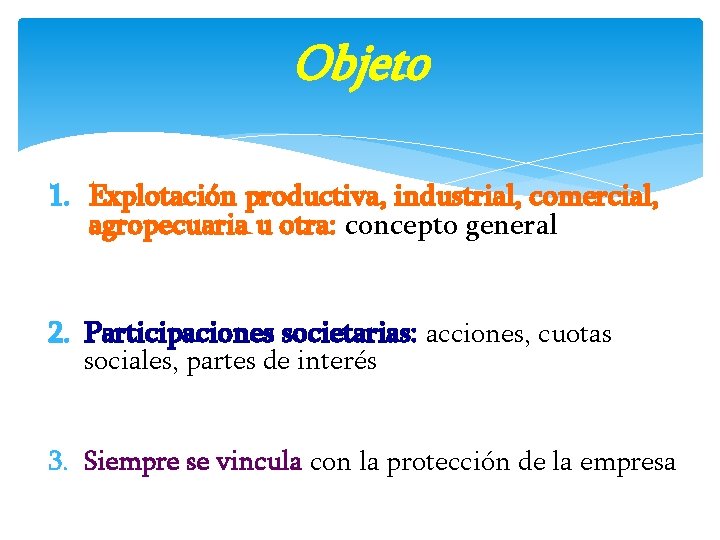 Objeto

1. Explotación productiva, industrial, comercial, agropecuaria u otra: concepto general

2. Participaciones societarias: acciones, cuotas sociales, partes de interés

3. Siempre se vincula con la protección de la empresa